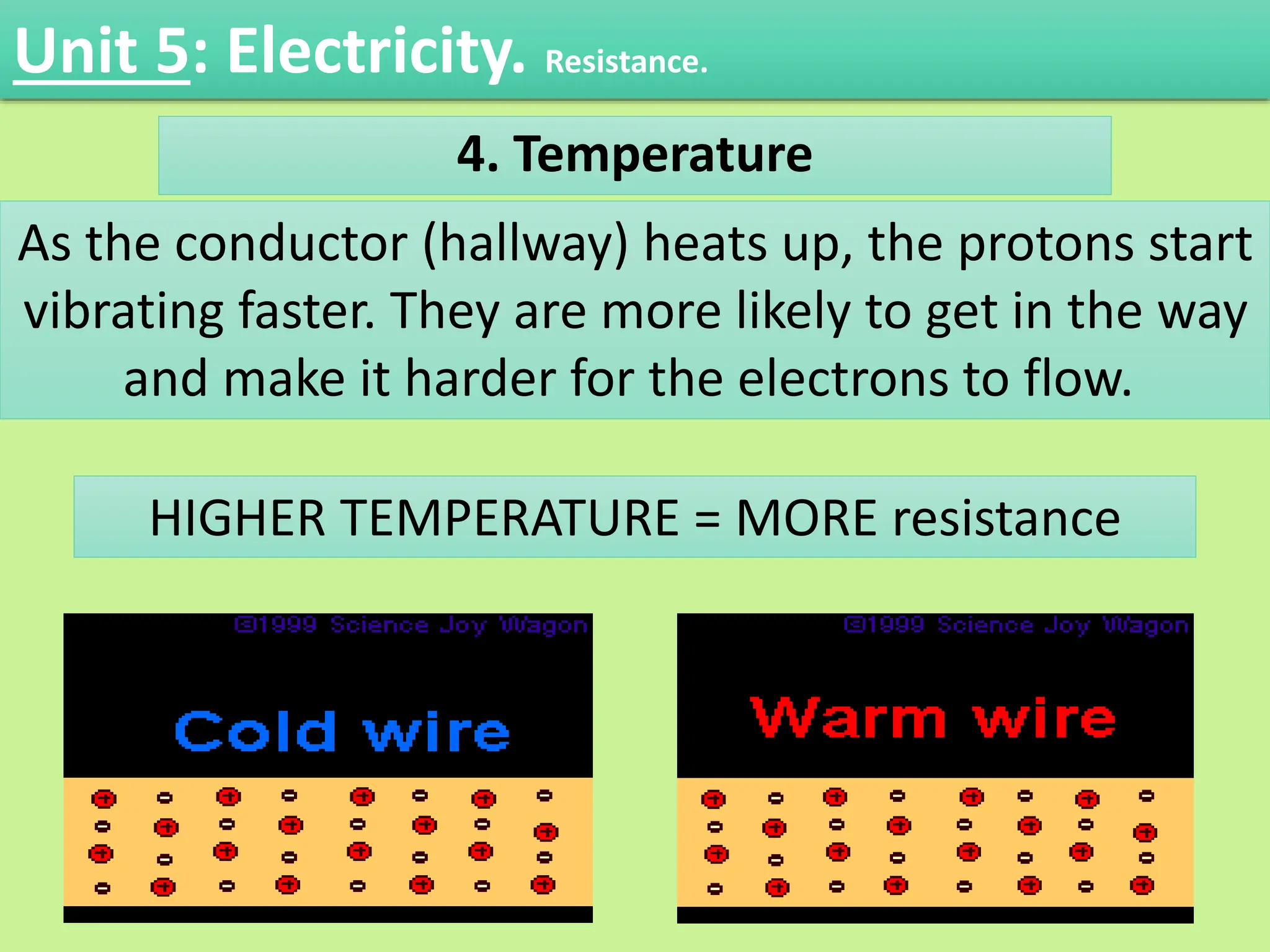 Unit 5: Electricity. Resistance.

4. Temperature

As the conductor (hallway) heats up, the protons start vibrating faster. They are more likely to get in the way and make it harder for the electrons to flow.

HIGHER TEMPERATURE = MORE resistance

©1999 Science Joy Wagon

Cold wire

©1999 Science Joy Wagon

Warm wire